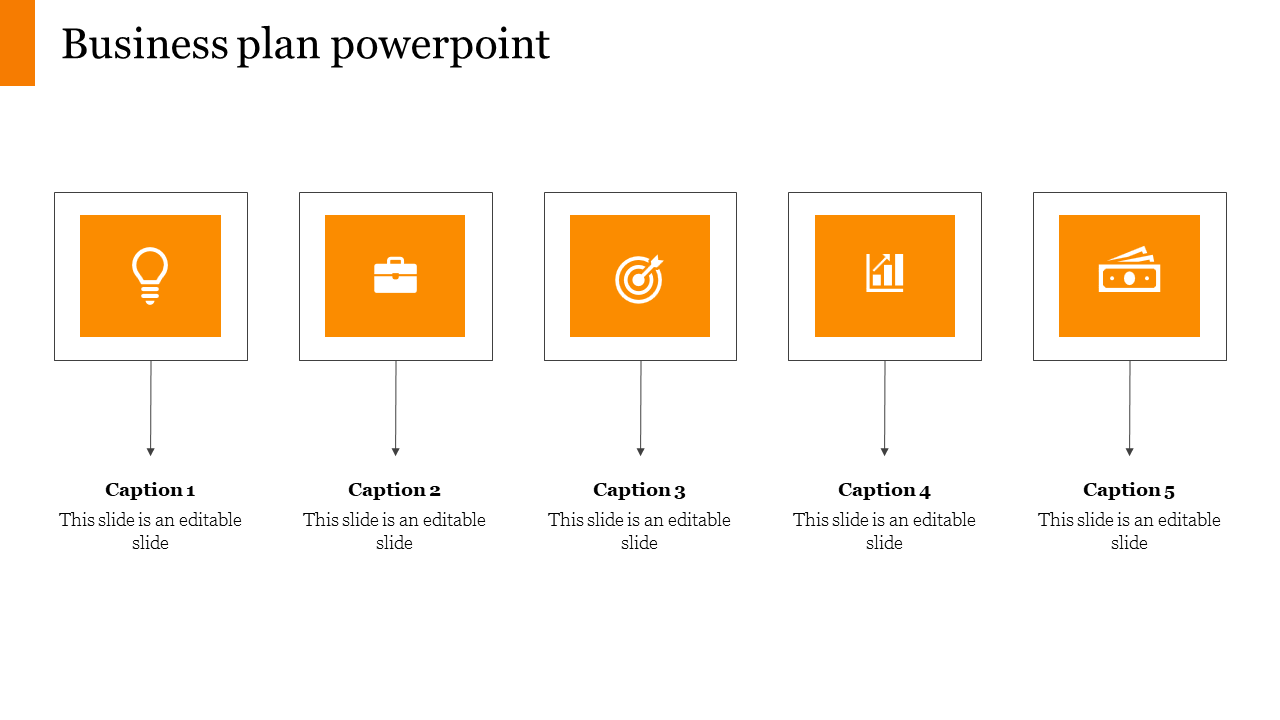 Business plan powerpoint

Caption 1
This slide is an editable slide

Caption 2
This slide is an editable slide

Caption 3
This slide is an editable slide

Caption 4
This slide is an editable slide

Caption 5
This slide is an editable slide